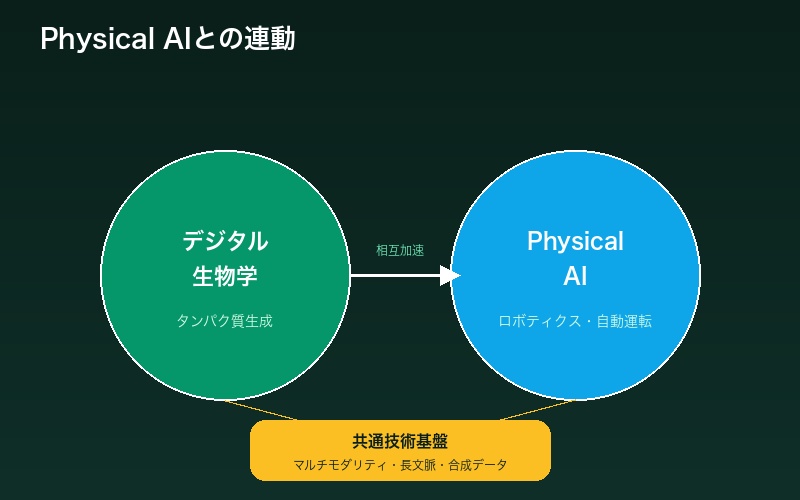 Physical AIとの連動

デジタル
生物学

タンパク質生成

相互加速

Physical
AI

ロボティクス・自動運転

共通技術基盤

マルチモダリティ・長文脈・合成データ